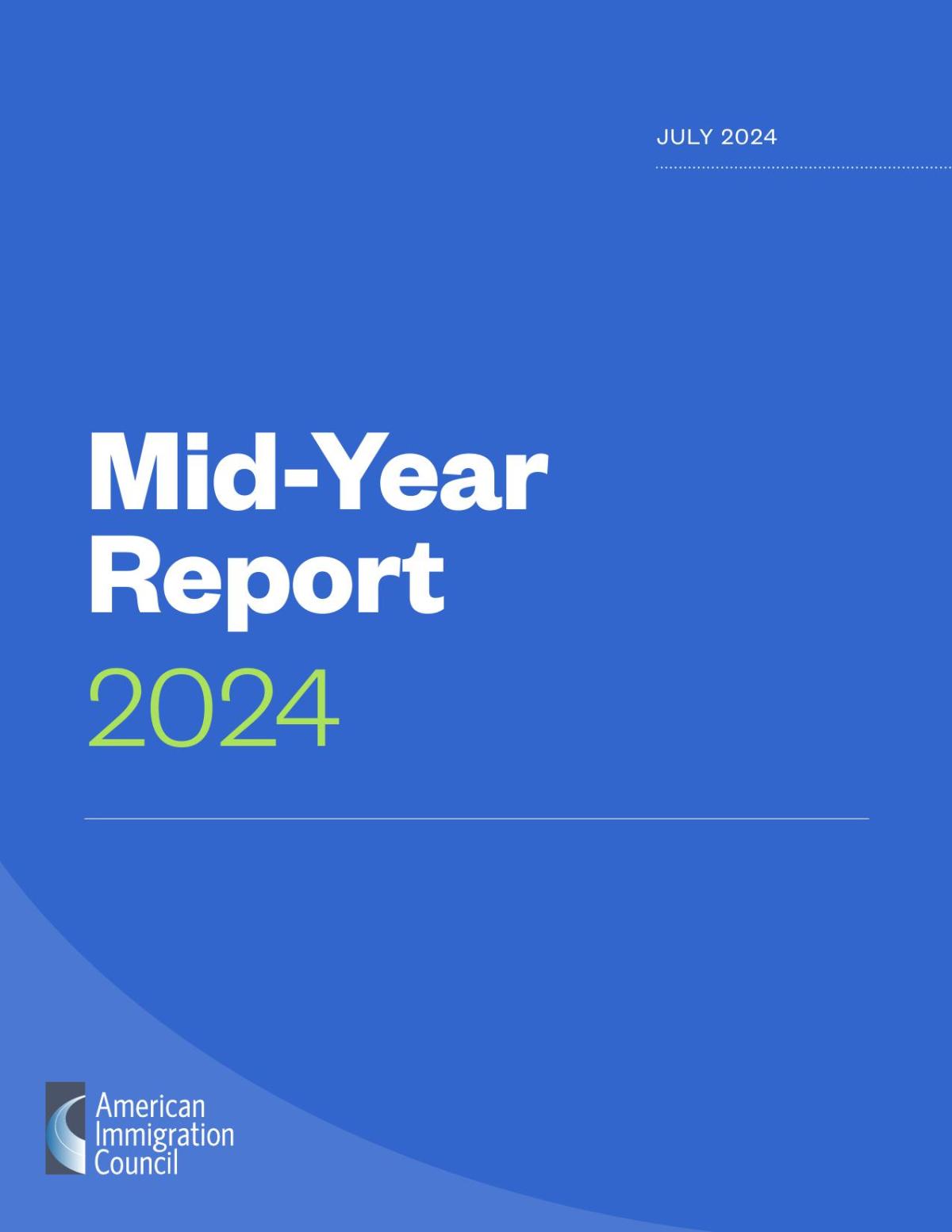 JULY 2024

Mid-Year Report

2024

American Immigration Council